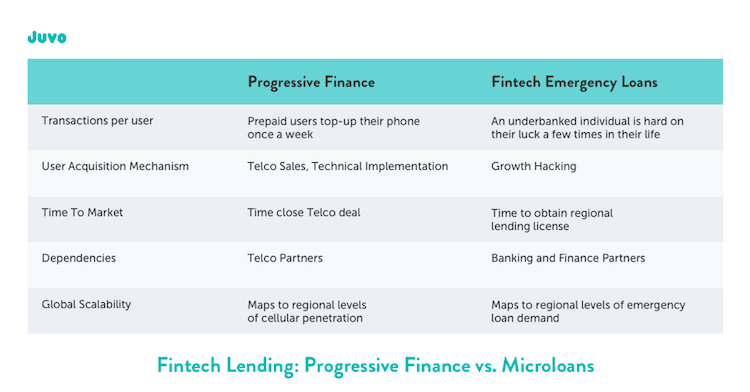 Juvo

| | Progressive Finance | Fintech Emergency Loans |
|---|---|---|
| Transactions per user | Prepaid users top-up their phone once a week | An underbanked individual is hard on their luck a few times in their life |
| User Acquisition Mechanism | Telco Sales, Technical Implementation | Growth Hacking |
| Time To Market | Time close Telco deal | Time to obtain regional lending license |
| Dependencies | Telco Partners | Banking and Finance Partners |
| Global Scalability | Maps to regional levels of cellular penetration | Maps to regional levels of emergency loan demand |

Fintech Lending: Progressive Finance vs. Microloans